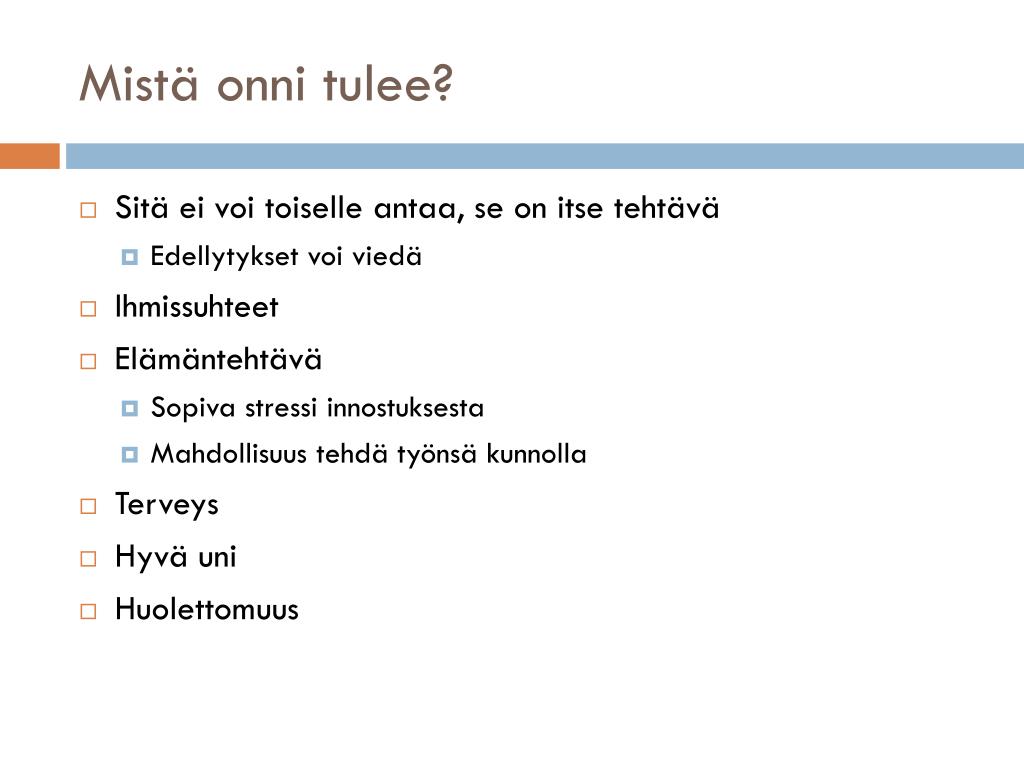 Mistä onni tulee?

Sitä ei voi toiselle antaa, se on itse tehtävä
Edellytykset voi viedä
Ihmissuhteet
Elämäntehtävä
Sopiva stressi innostuksesta
Mahdollisuus tehdä työnsä kunnolla
Terveys
Hyvä uni
Huolettomuus